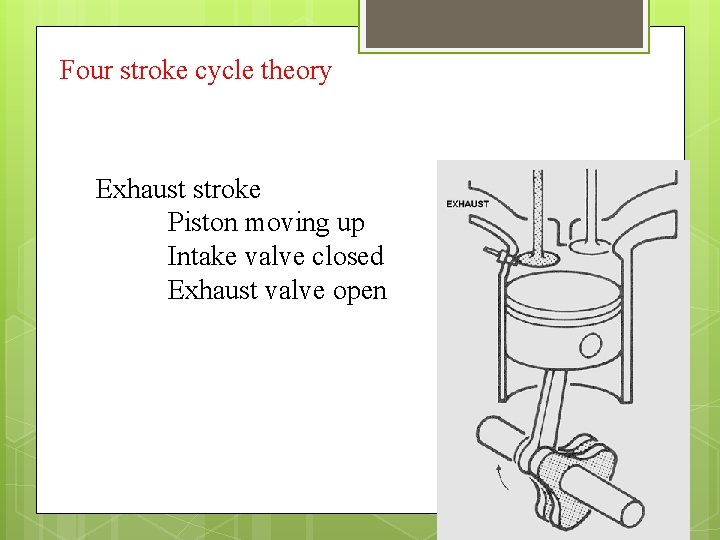 Four stroke cycle theory

Exhaust stroke
Piston moving up
Intake valve closed
Exhaust valve open

EXHAUST